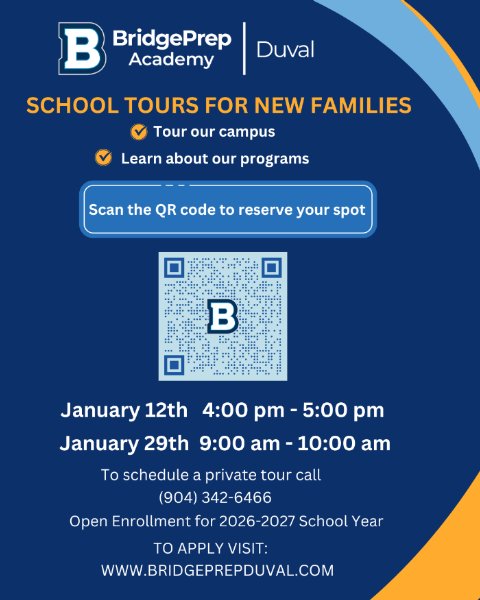 B BridgePrep Academy | Duval

SCHOOL TOURS FOR NEW FAMILIES

Tour our campus

Learn about our programs

Scan the QR code to reserve your spot

B

January 12th 4:00 pm - 5:00 pm

January 29th 9:00 am - 10:00 am

To schedule a private tour call (904) 342-6466

Open Enrollment for 2026-2027 School Year

TO APPLY VISIT: WWW.BRIDGEPREPDUVAL.COM